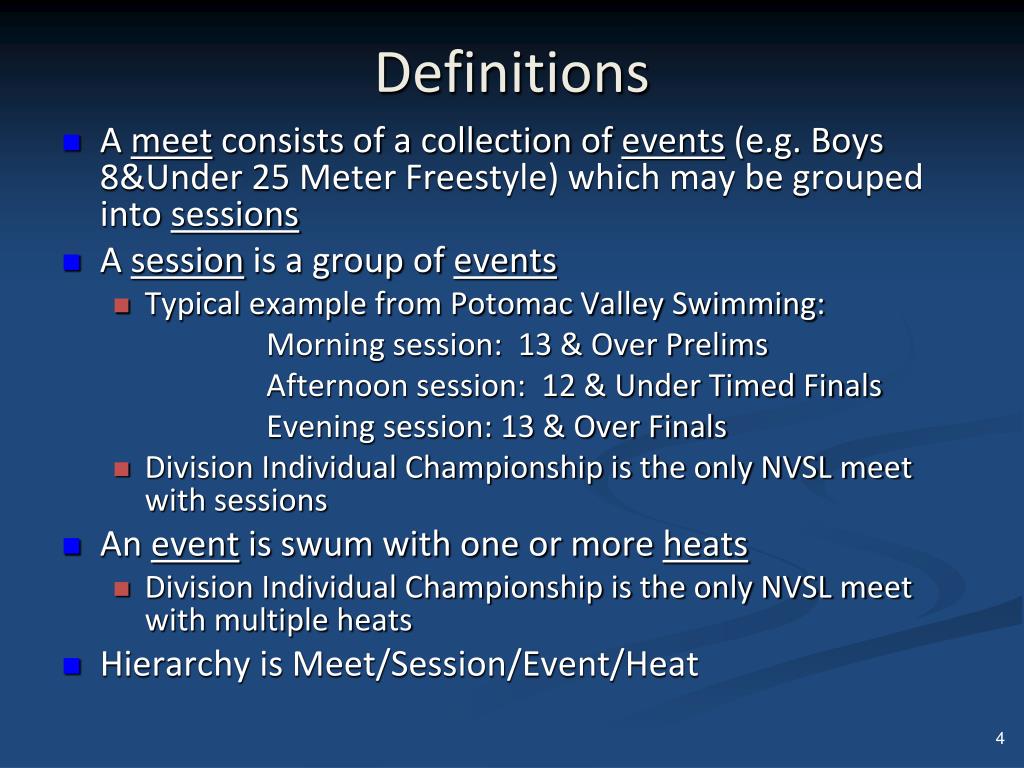 Definitions

A meet consists of a collection of events (e.g. Boys 8&Under 25 Meter Freestyle) which may be grouped into sessions

A session is a group of events

Typical example from Potomac Valley Swimming:

Morning session: 13 & Over Prelims

Afternoon session: 12 & Under Timed Finals

Evening session: 13 & Over Finals

Division Individual Championship is the only NVSL meet with sessions

An event is swum with one or more heats

Division Individual Championship is the only NVSL meet with multiple heats

Hierarchy is Meet/Session/Event/Heat

4